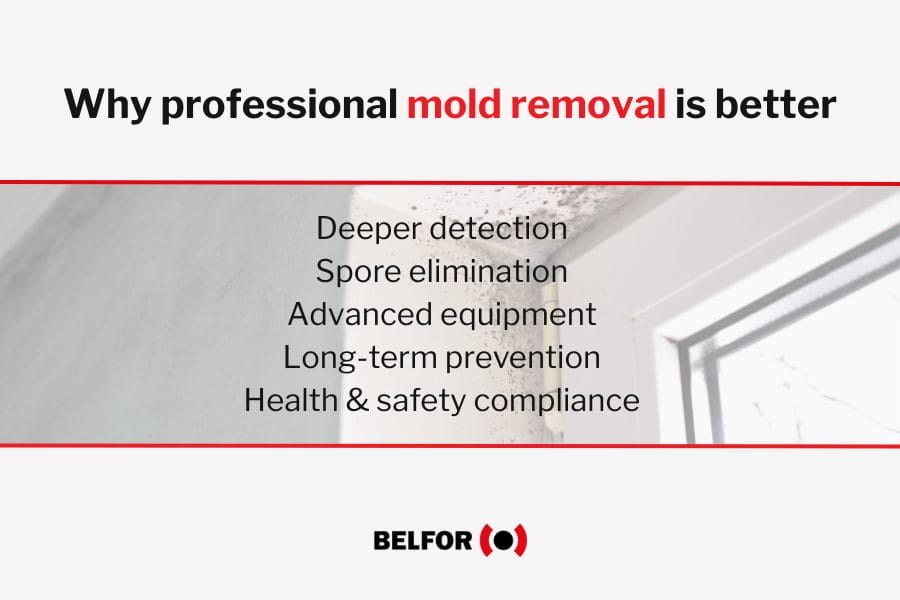 Why professional mold removal is better

Deeper detection
Spore elimination
Advanced equipment
Long-term prevention
Health & safety compliance

BELFOR